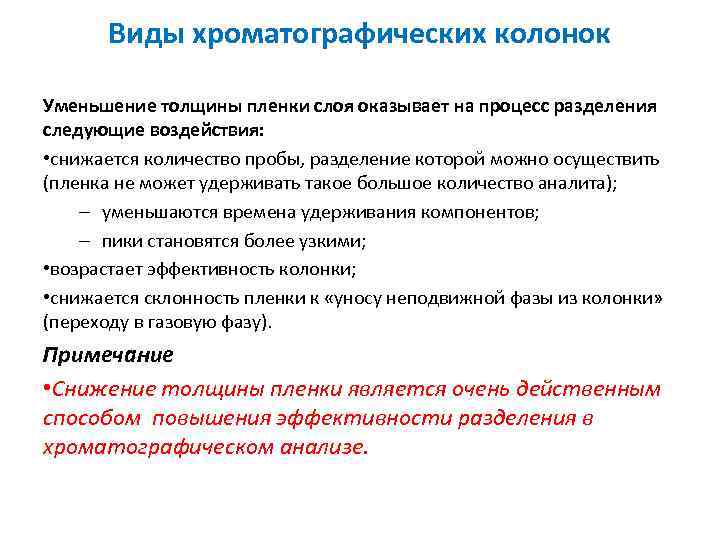 Виды хроматографических колонок

Уменьшение толщины пленки слоя оказывает на процесс разделения следующие воздействия:

•снижается количество пробы, разделение которой можно осуществить (пленка не может удерживать такое большое количество аналита);

– уменьшаются времена удерживания компонентов;

– пики становятся более узкими;

•возрастает эффективность колонки;

•снижается склонность пленки к «уносу неподвижной фазы из колонки» (переходу в газовую фазу).

Примечание

•Снижение толщины пленки является очень действенным способом повышения эффективности разделения в хроматографическом анализе.